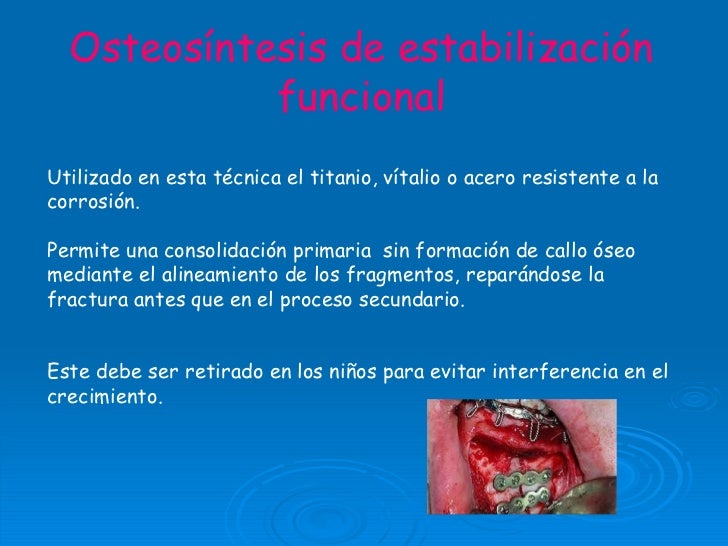 Osteosíntesis de estabilización funcional

Utilizado en esta técnica el titanio, vítalio o acero resistente a la corrosión.

Permite una consolidación primaria sin formación de callo óseo mediante el alineamiento de los fragmentos, reparándose la fractura antes que en el proceso secundario.

Este debe ser retirado en los niños para evitar interferencia en el crecimiento.